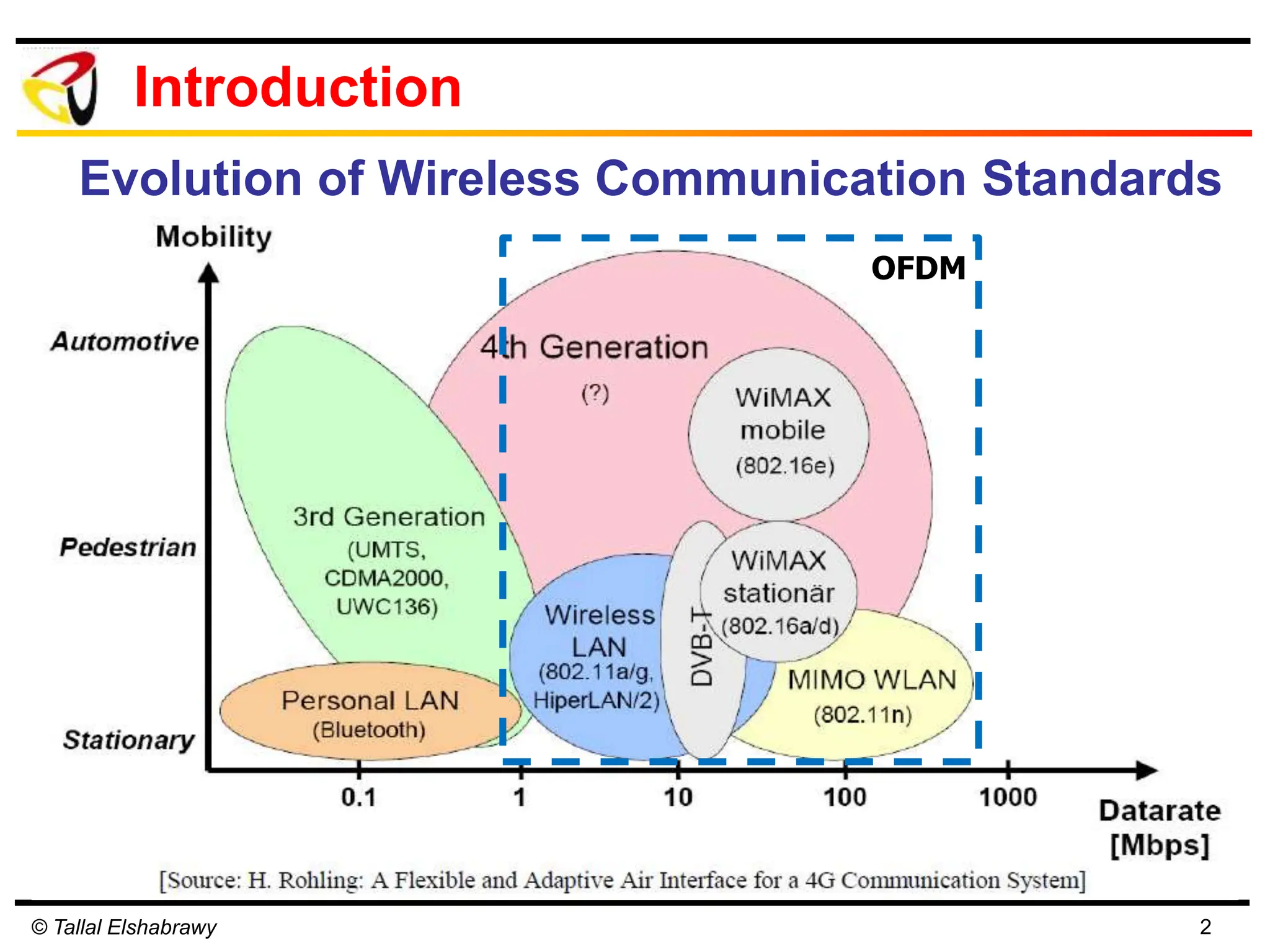 Introduction

Evolution of Wireless Communication Standards

Mobility

OFDM

Automotive

Pedestrian

Stationary

4th Generation
(?)

WiMAX mobile
(802.16e)

3rd Generation
(UMTS, CDMA2000, UWC136)

WiMAX stationär
(802.16a/d)

Wireless LAN
(802.11a/g, HiperLAN/2)

DVB-T

MIMO WLAN
(802.11n)

Personal LAN
(Bluetooth)

0.1

1

10

100

1000

Datarate [Mbps]

[Source: H. Rohling: A Flexible and Adaptive Air Interface for a 4G Communication System]

© Tallal Elshabrawy

2